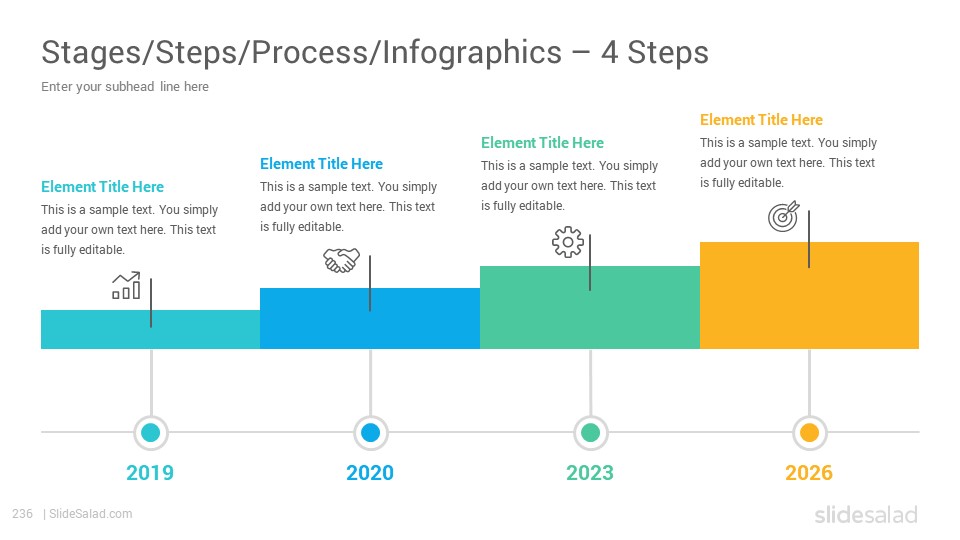 Stages/Steps/Process/Infographics – 4 Steps

Enter your subhead line here

Element Title Here

This is a sample text. You simply add your own text here. This text is fully editable.

Element Title Here

This is a sample text. You simply add your own text here. This text is fully editable.

Element Title Here

This is a sample text. You simply add your own text here. This text is fully editable.

Element Title Here

This is a sample text. You simply add your own text here. This text is fully editable.

2019

2020

2023

2026

236 | SlideSalad.com

slidesalad